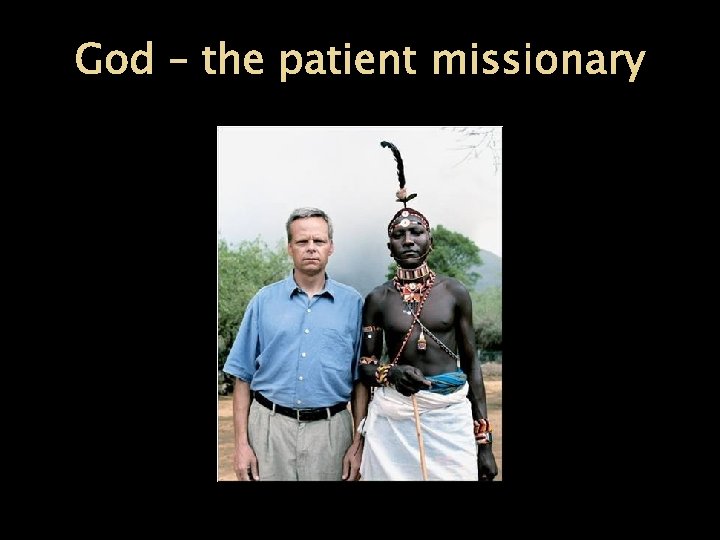 God – the patient missionary